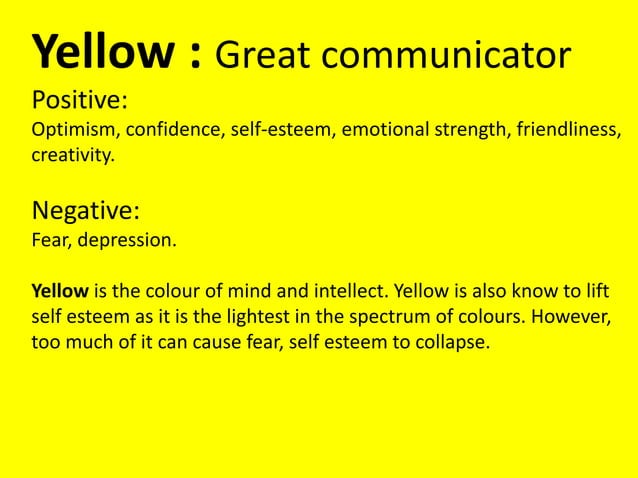 Yellow : Great communicator

Positive:
Optimism, confidence, self-esteem, emotional strength, friendliness, creativity.

Negative:
Fear, depression.

Yellow is the colour of mind and intellect. Yellow is also know to lift self esteem as it is the lightest in the spectrum of colours. However, too much of it can cause fear, self esteem to collapse.